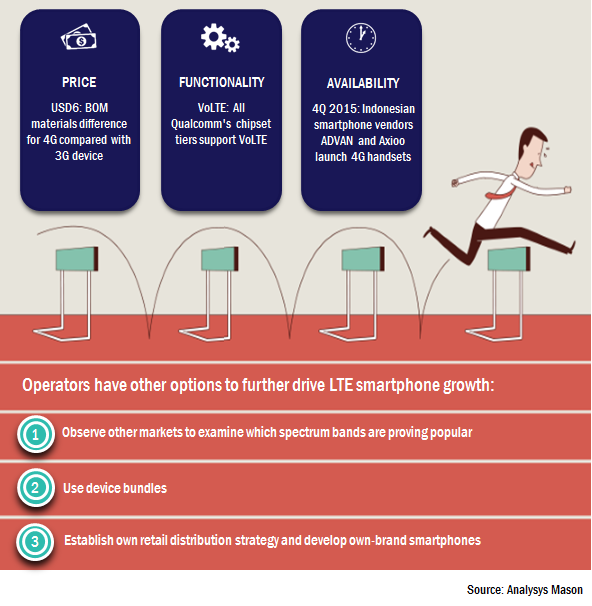 PRICE

USD6: BOM materials difference for 4G compared with 3G device

FUNCTIONALITY

VoLTE: All Qualcomm's chipset tiers support VoLTE

AVAILABILITY

4Q 2015: Indonesian smartphone vendors ADVAN and Axioo launch 4G handsets

Operators have other options to further drive LTE smartphone growth:

1 Observe other markets to examine which spectrum bands are proving popular

2 Use device bundles

3 Establish own retail distribution strategy and develop own-brand smartphones

Source: Analysys Mason